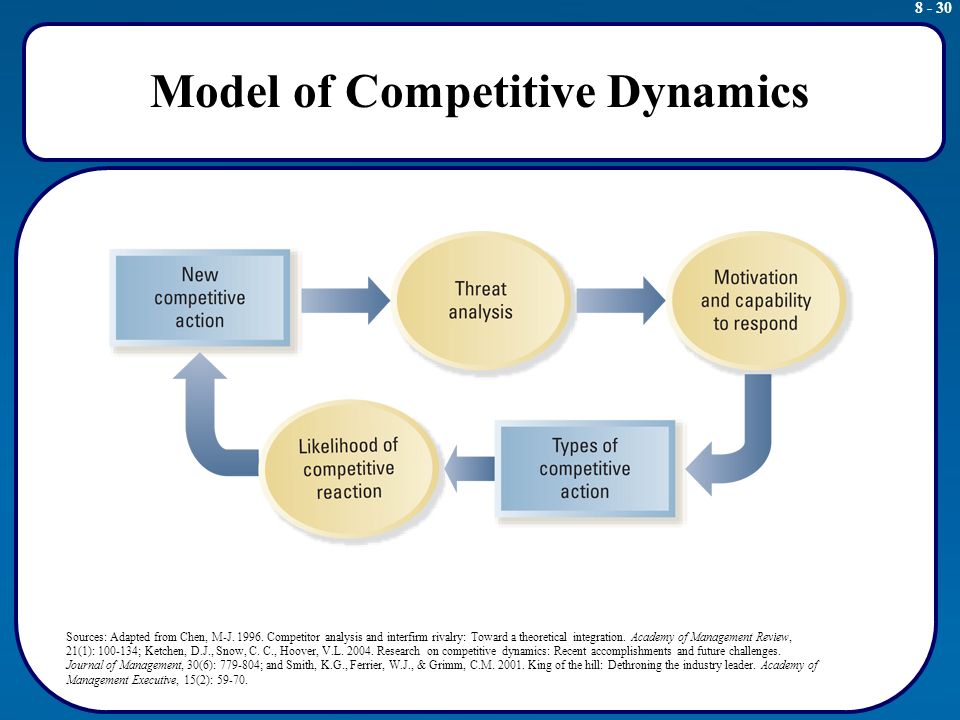 8 - 30

Model of Competitive Dynamics

New competitive action

Threat analysis

Motivation and capability to respond

Types of competitive action

Likelihood of competitive reaction

Sources: Adapted from Chen, M-J. 1996. Competitor analysis and interfirm rivalry: Toward a theoretical integration. Academy of Management Review, 21(1): 100-134; Ketchen, D.J., Snow, C. C., Hoover, V.L. 2004. Research on competitive dynamics: Recent accomplishments and future challenges. Journal of Management, 30(6): 779-804; and Smith, K.G., Ferrier, W.J., & Grimm, C.M. 2001. King of the hill: Dethroning the industry leader. Academy of Management Executive, 15(2): 59-70.